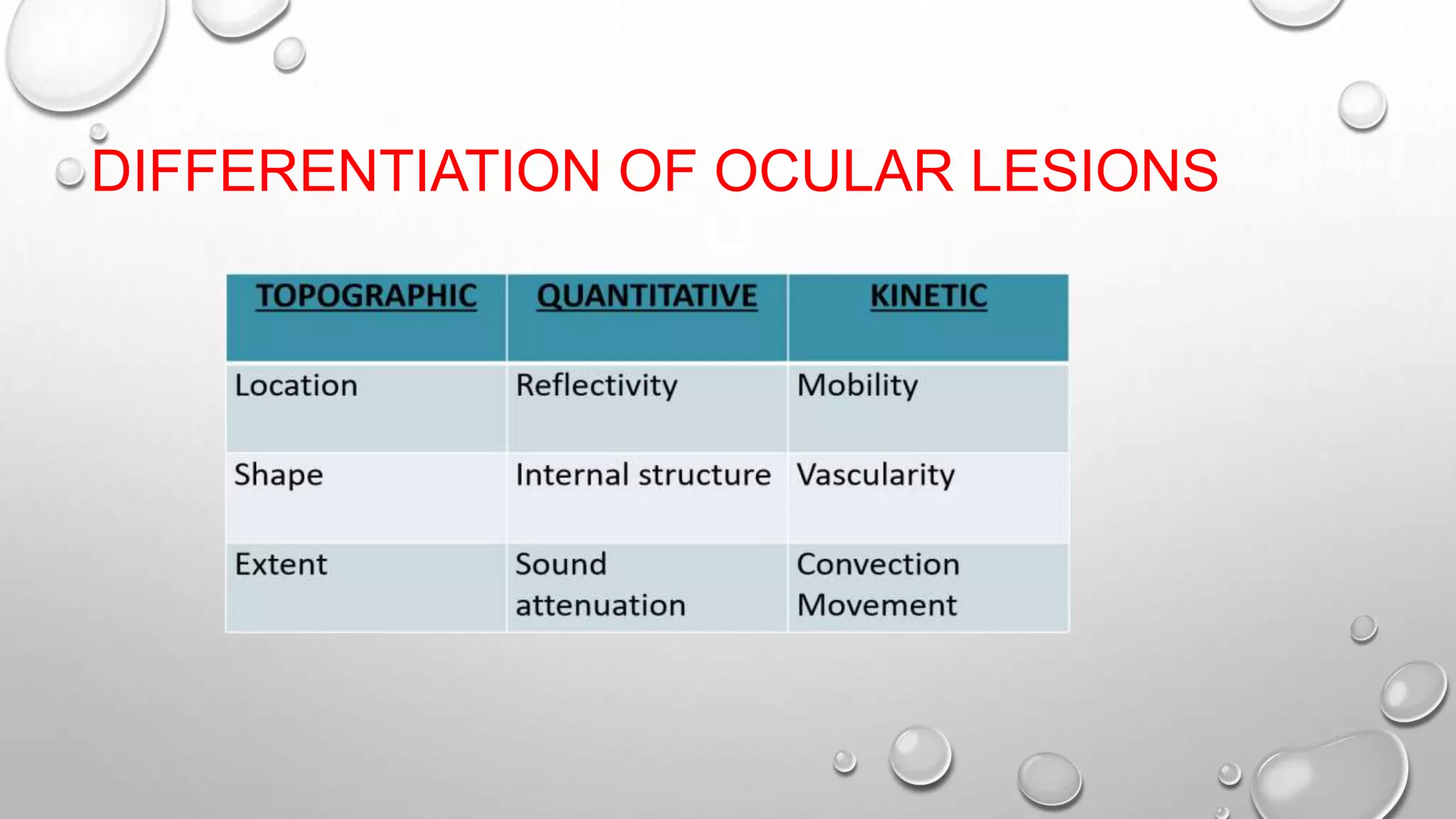 DIFFERENTIATION OF OCULAR LESIONS

| TOPOGRAPHIC | QUANTITATIVE | KINETIC |
|---|---|---|
| Location | Reflectivity | Mobility |
| Shape | Internal structure | Vascularity |
| Extent | Sound attenuation | Convection Movement |